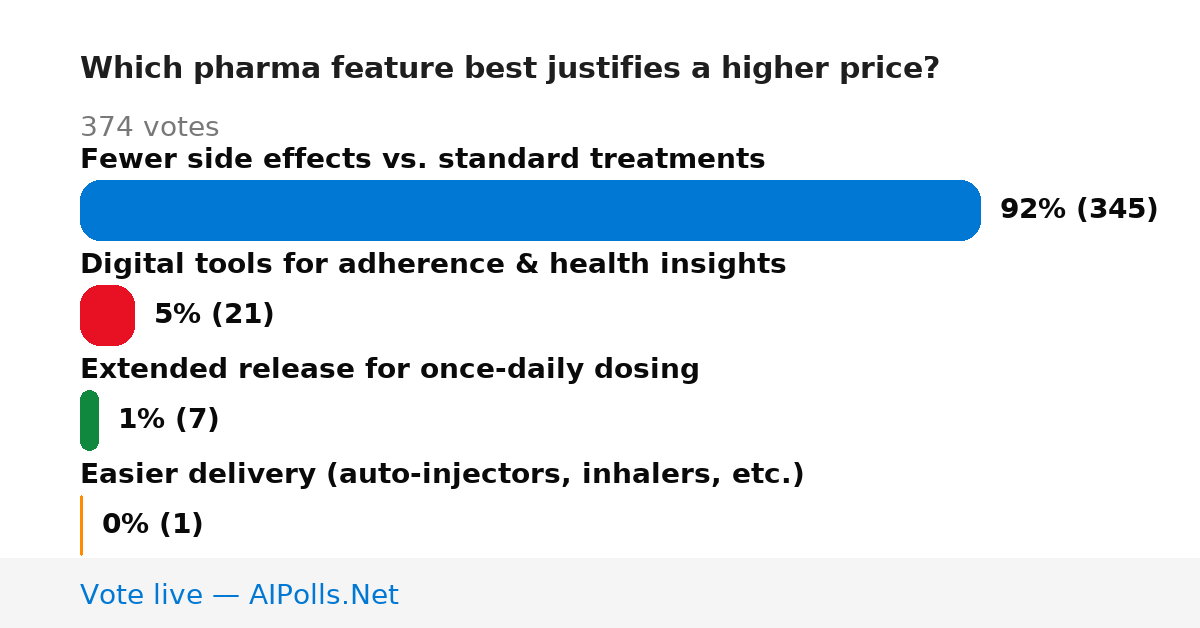 Which pharma feature best justifies a higher price?

374 votes

Fewer side effects vs. standard treatments

92% (345)

Digital tools for adherence & health insights

5% (21)

Extended release for once-daily dosing

1% (7)

Easier delivery (auto-injectors, inhalers, etc.)

0% (1)

Vote live — AIPolls.Net